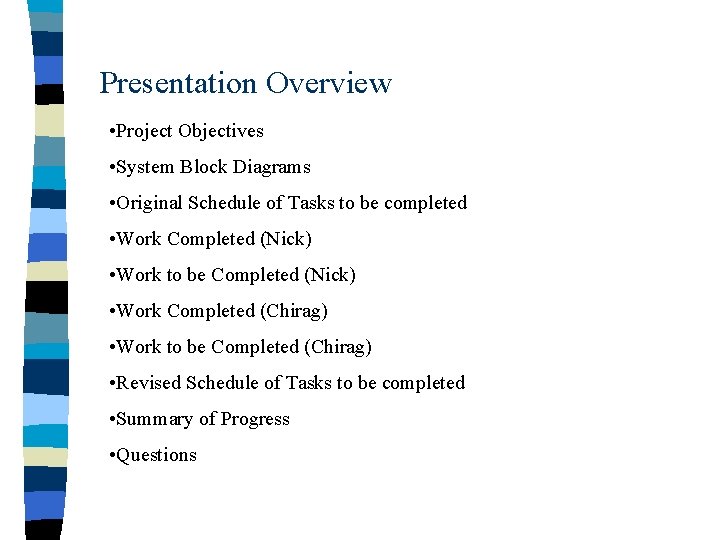 Presentation Overview

•Project Objectives

•System Block Diagrams

•Original Schedule of Tasks to be completed

•Work Completed (Nick)

•Work to be Completed (Nick)

•Work Completed (Chirag)

•Work to be Completed (Chirag)

•Revised Schedule of Tasks to be completed

•Summary of Progress

•Questions